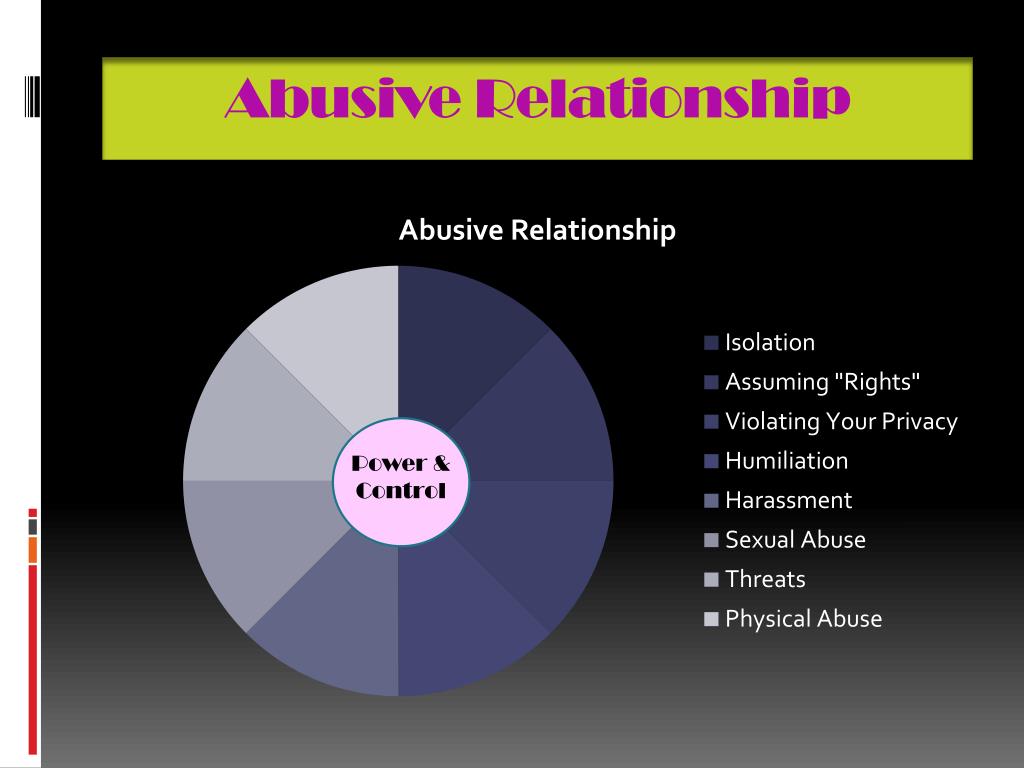 Abusive Relationship

Abusive Relationship

Power & Control

Isolation
Assuming "Rights"
Violating Your Privacy
Humiliation
Harassment
Sexual Abuse
Threats
Physical Abuse